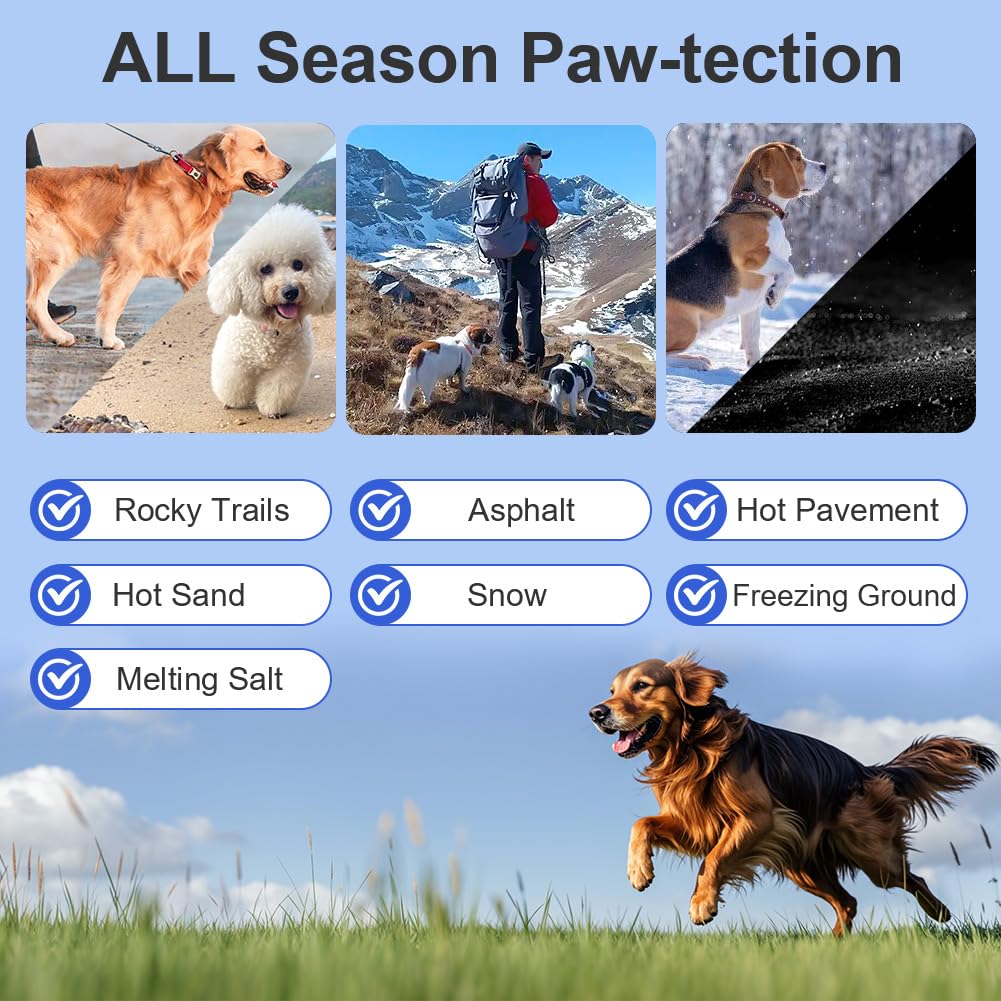 ALL Season Paw-tection

Rocky Trails

Asphalt

Hot Pavement

Hot Sand

Snow

Freezing Ground

Melting Salt